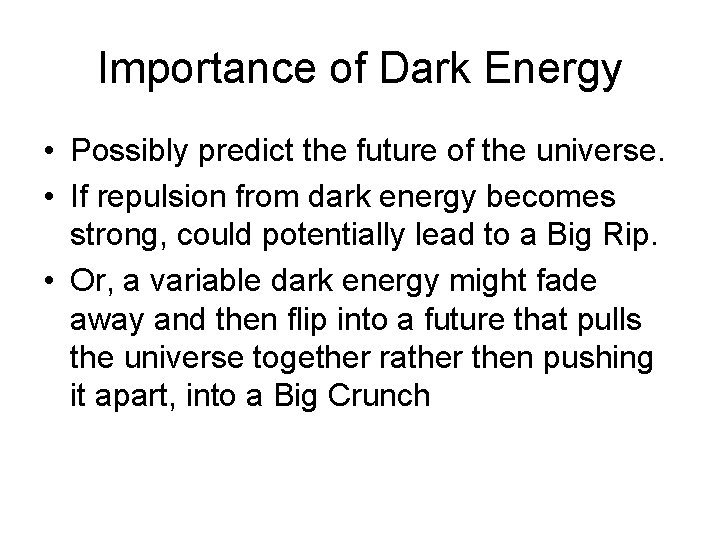 Importance of Dark Energy

• Possibly predict the future of the universe.

• If repulsion from dark energy becomes strong, could potentially lead to a Big Rip.

• Or, a variable dark energy might fade away and then flip into a future that pulls the universe together rather then pushing it apart, into a Big Crunch